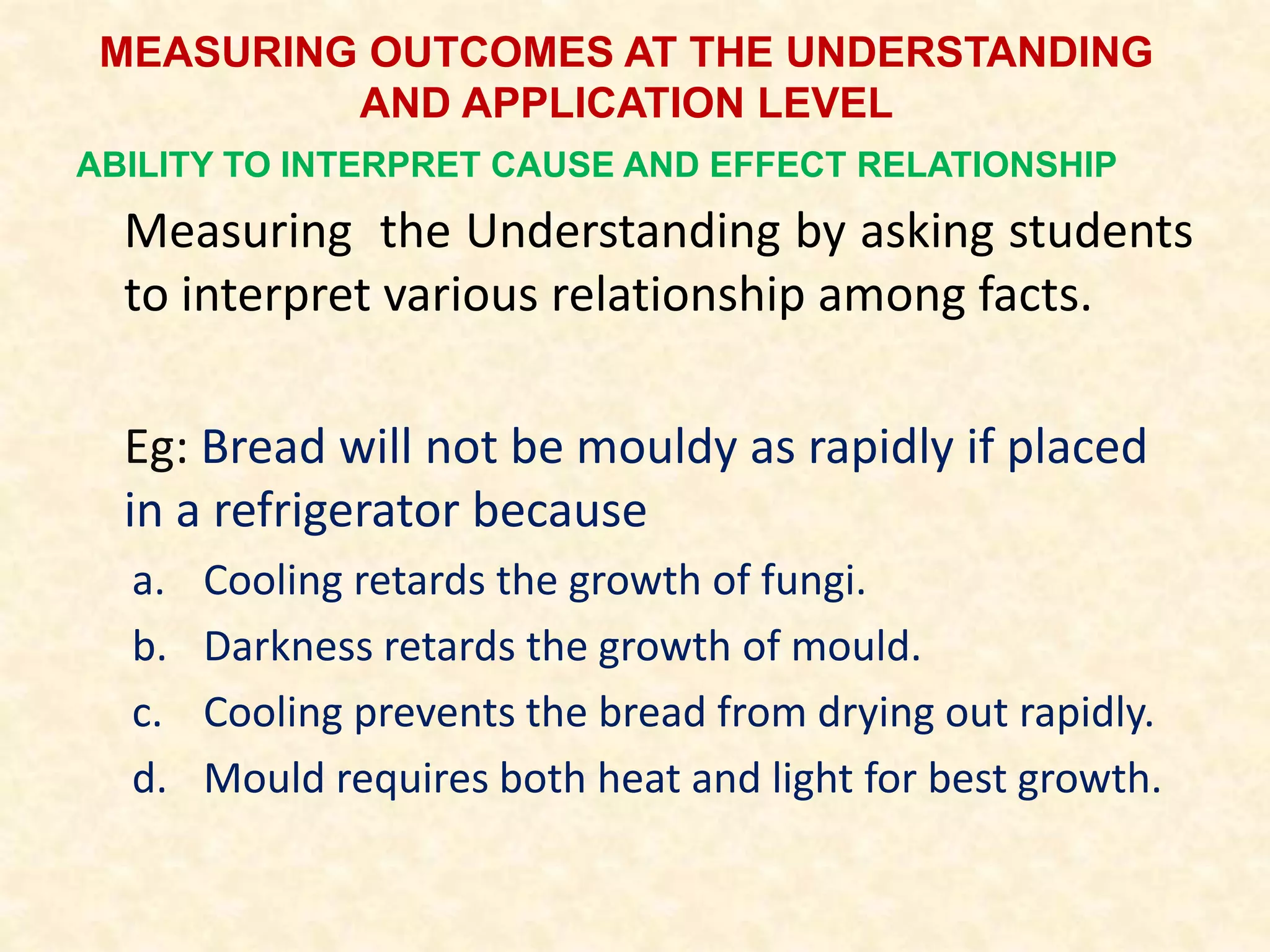 MEASURING OUTCOMES AT THE UNDERSTANDING AND APPLICATION LEVEL

ABILITY TO INTERPRET CAUSE AND EFFECT RELATIONSHIP

Measuring the Understanding by asking students to interpret various relationship among facts.

Eg: Bread will not be mouldy as rapidly if placed in a refrigerator because

a. Cooling retards the growth of fungi.
b. Darkness retards the growth of mould.
c. Cooling prevents the bread from drying out rapidly.
d. Mould requires both heat and light for best growth.